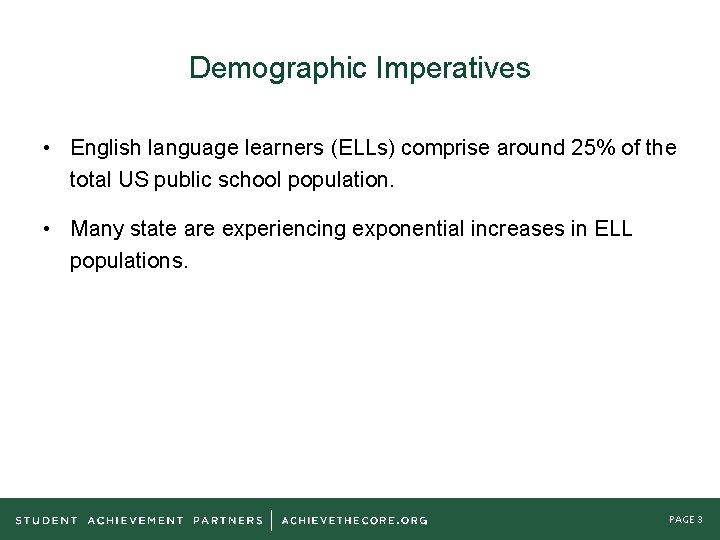 Demographic Imperatives

• English language learners (ELLs) comprise around 25% of the total US public school population.

• Many state are experiencing exponential increases in ELL populations.

STUDENT ACHIEVEMENT PARTNERS | ACHIEVETHECORE.ORG

PAGE 3